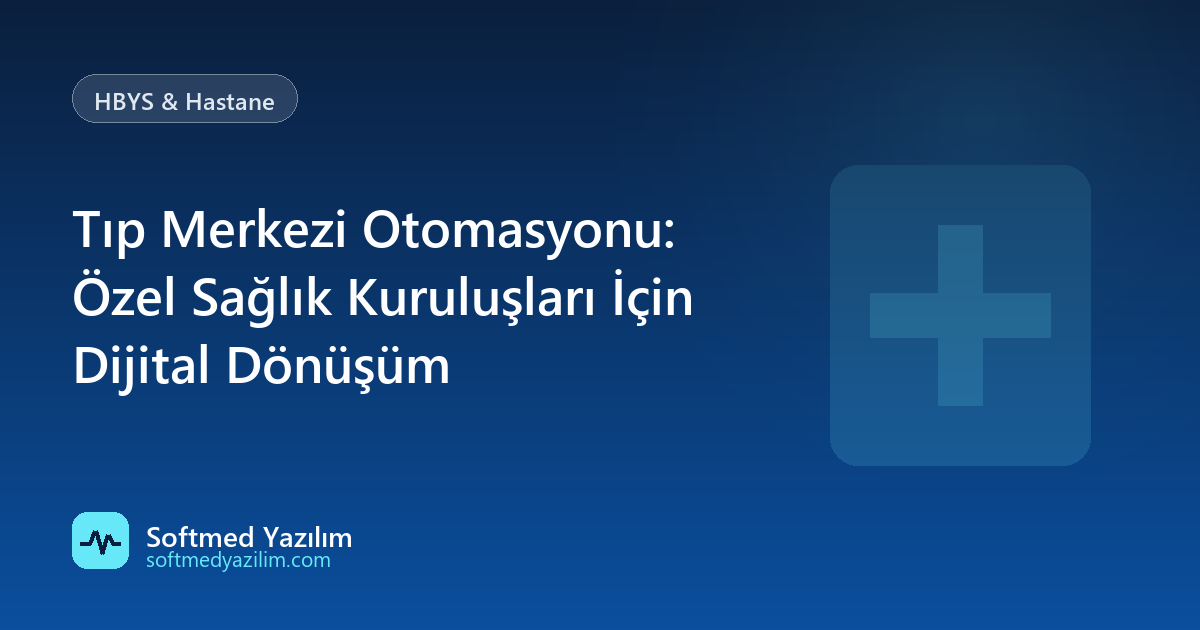 HBYS & Hastane

Tıp Merkezi Otomasyonu: Özel Sağlık Kuruluşları İçin Dijital Dönüşüm

Softmed Yazılım
softmedyazilim.com